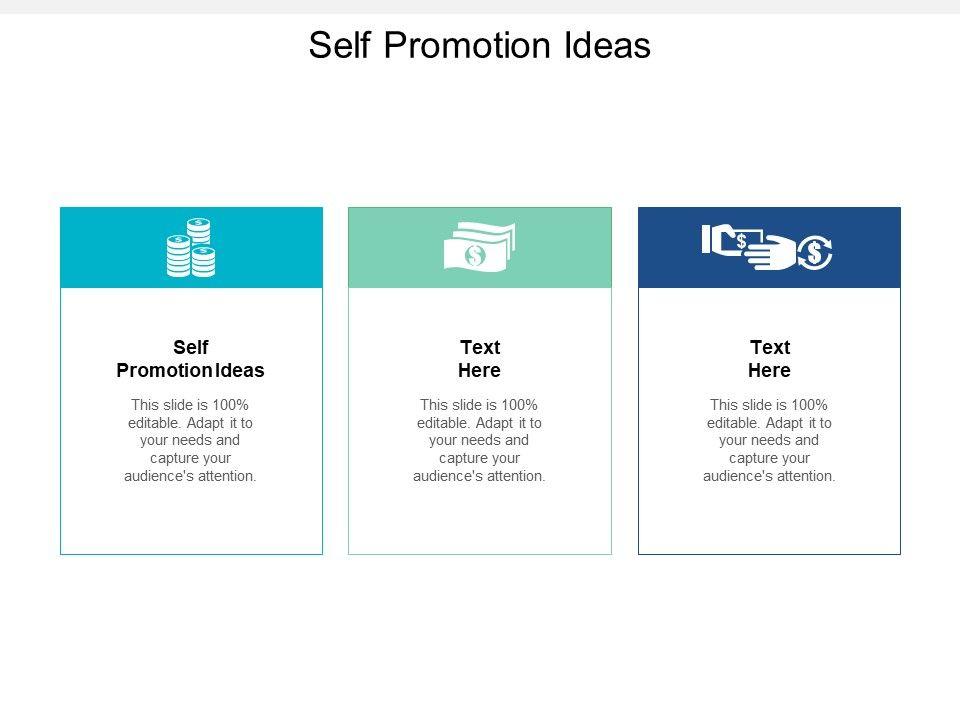 Self Promotion Ideas

Self Promotion Ideas

This slide is 100% editable. Adapt it to your needs and capture your audience's attention.

Text Here

This slide is 100% editable. Adapt it to your needs and capture your audience's attention.

Text Here

This slide is 100% editable. Adapt it to your needs and capture your audience's attention.